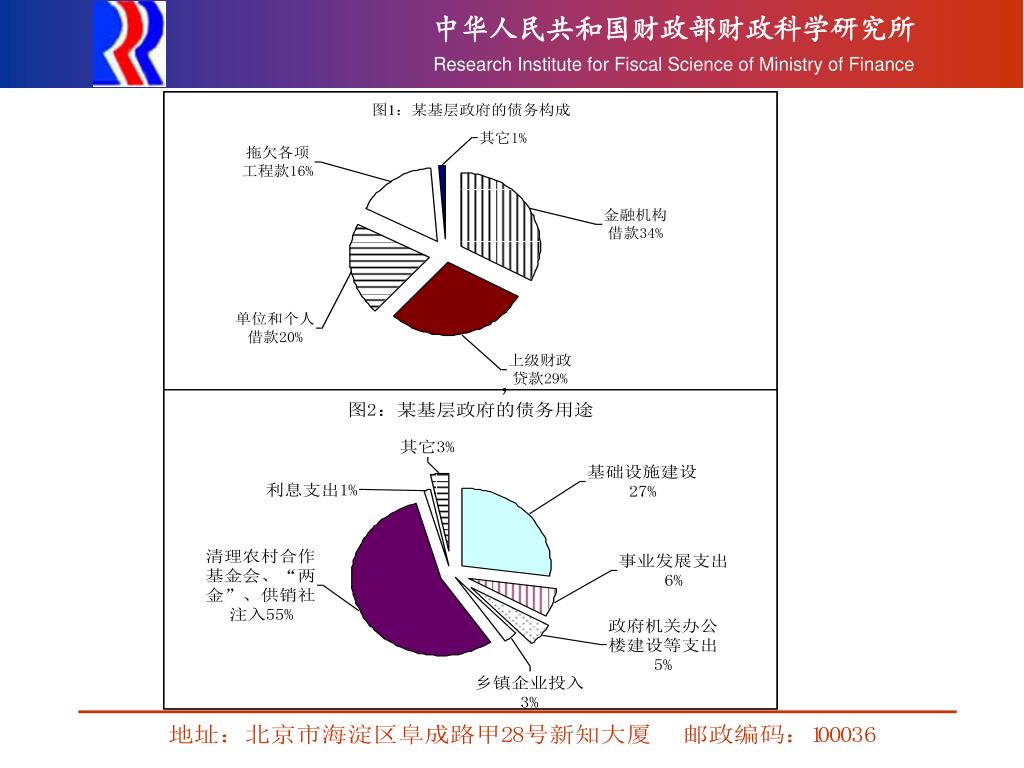 中华人民共和国财政部财政科学研究所
Research Institute for Fiscal Science of Ministry of Finance

图1：某基层政府的债务构成

其它1%
拖欠各项工程款16%
金融机构借款34%
单位和个人借款20%
上级财政贷款29%

图2：某基层政府的债务用途

其它3%
利息支出1%
基础设施建设27%
清理农村合作基金会、“两金”、供销社注入55%
事业发展支出6%
政府机关办公楼建设等支出5%
乡镇企业投入3%

地址：北京市海淀区阜成路甲28号新知大厦　邮政编码：100036